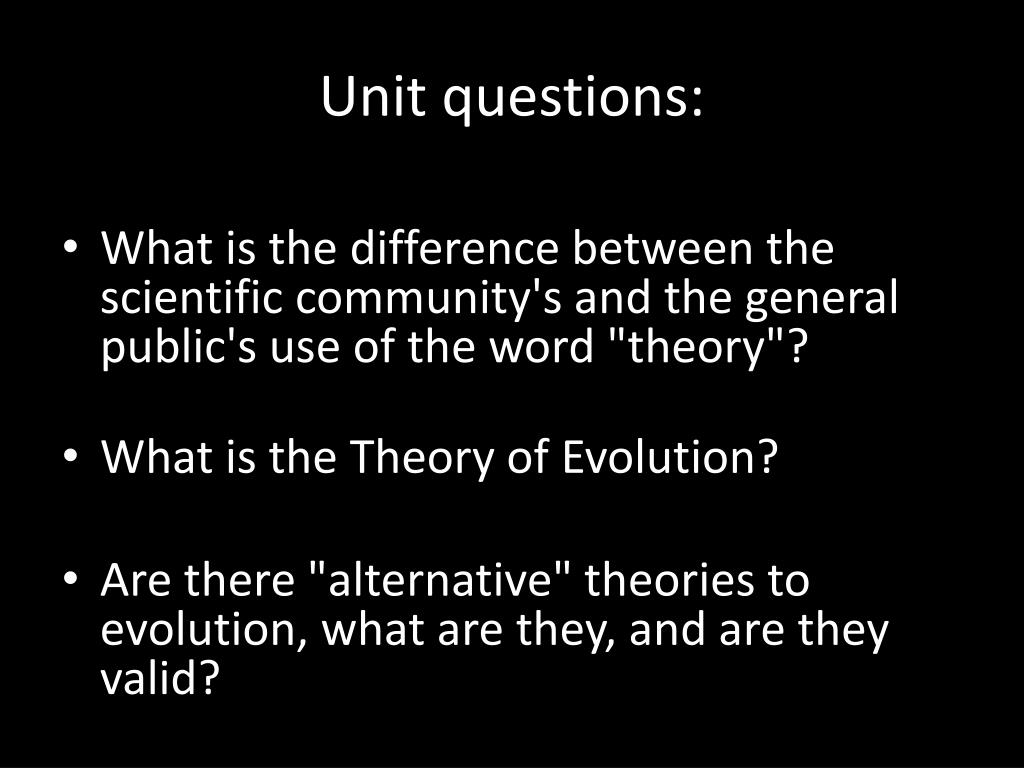 Unit questions:

• What is the difference between the scientific community's and the general public's use of the word "theory"?

• What is the Theory of Evolution?

• Are there "alternative" theories to evolution, what are they, and are they valid?